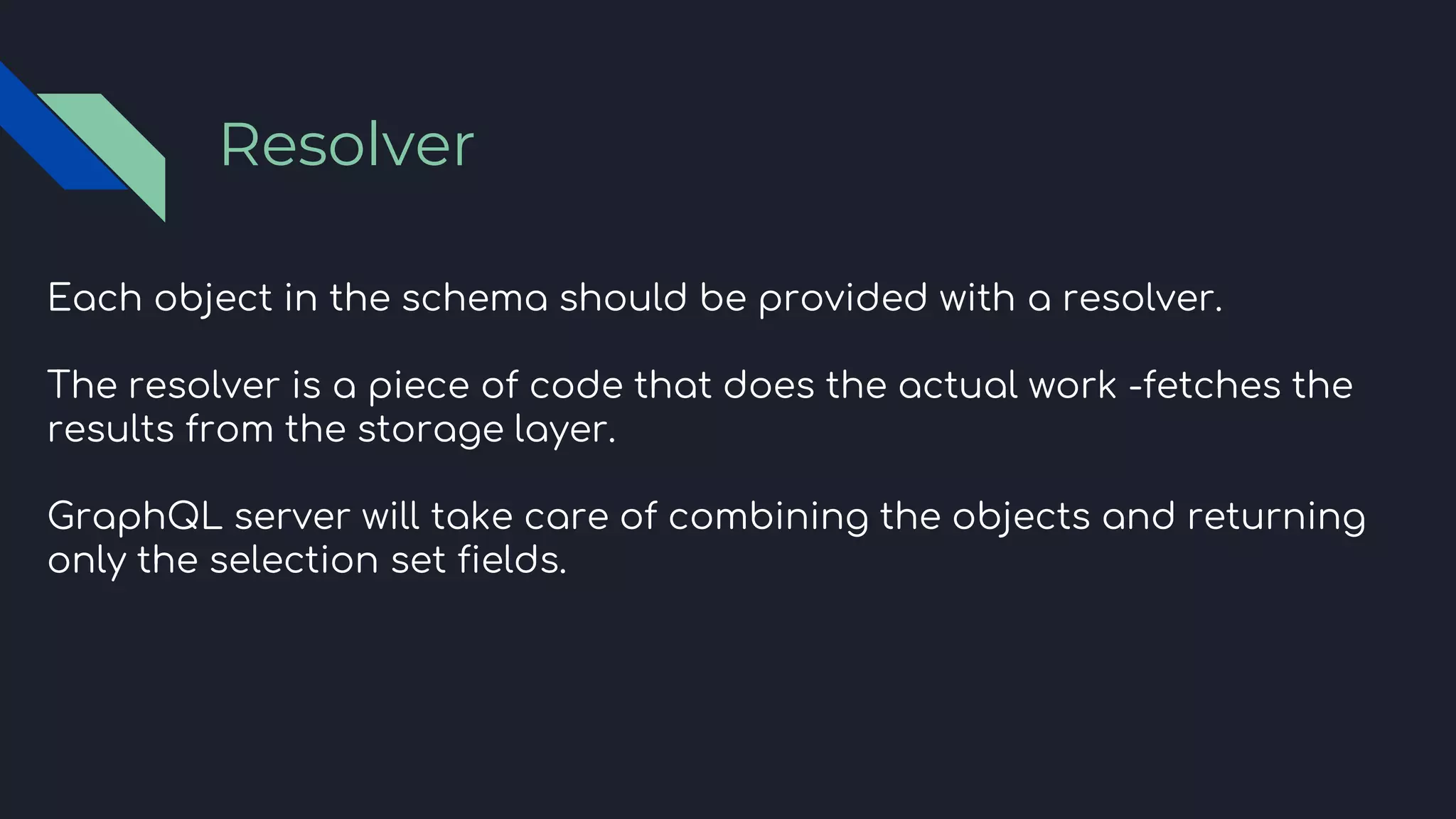 Resolver

Each object in the schema should be provided with a resolver.

The resolver is a piece of code that does the actual work -fetches the results from the storage layer.

GraphQL server will take care of combining the objects and returning only the selection set fields.